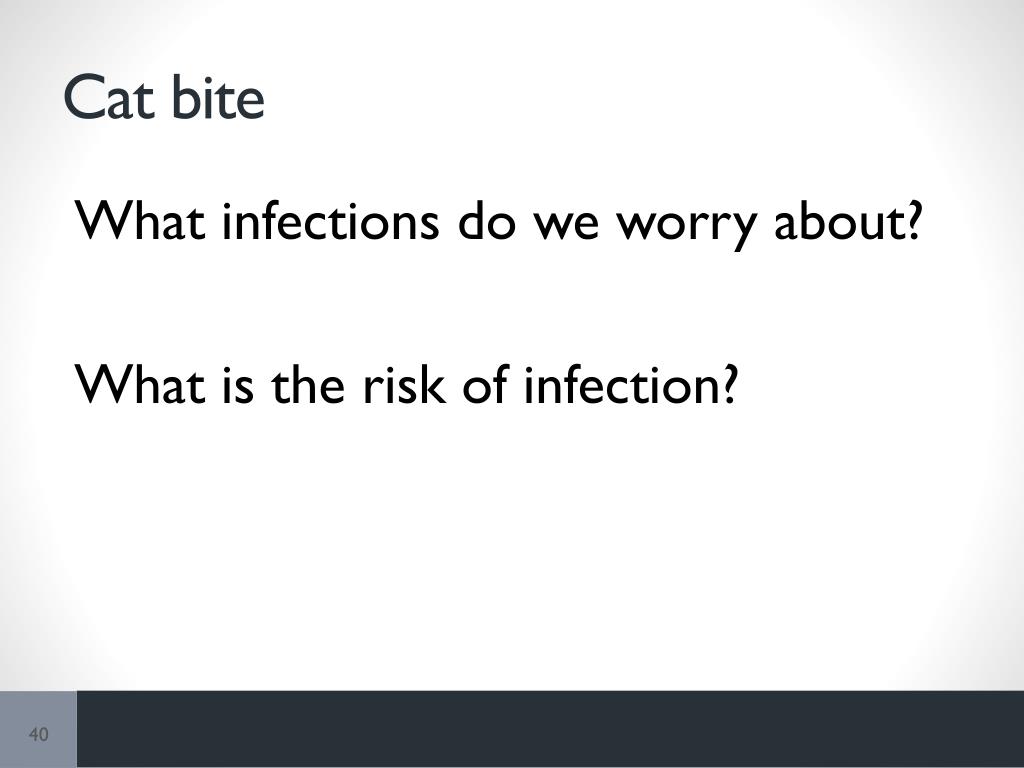 Cat bite

What infections do we worry about?

What is the risk of infection?

40